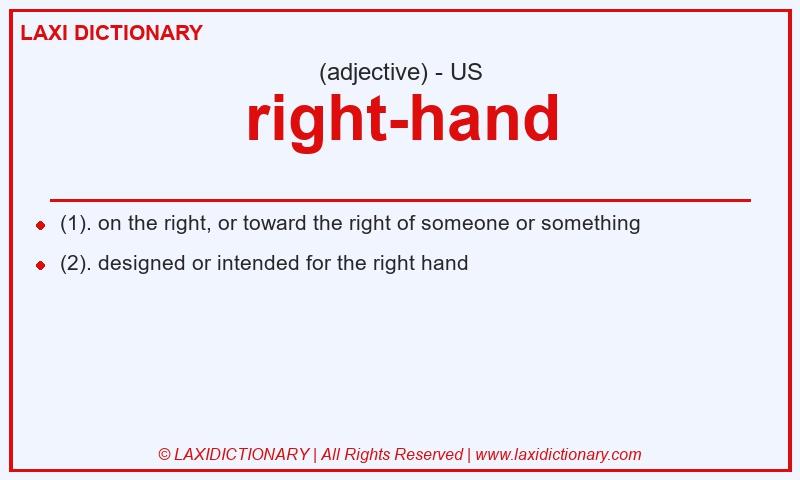 LAXI DICTIONARY

(adjective) - US

right-hand

(1). on the right, or toward the right of someone or something

(2). designed or intended for the right hand

© LAXIDICTIONARY | All Rights Reserved | www.laxidictionary.com